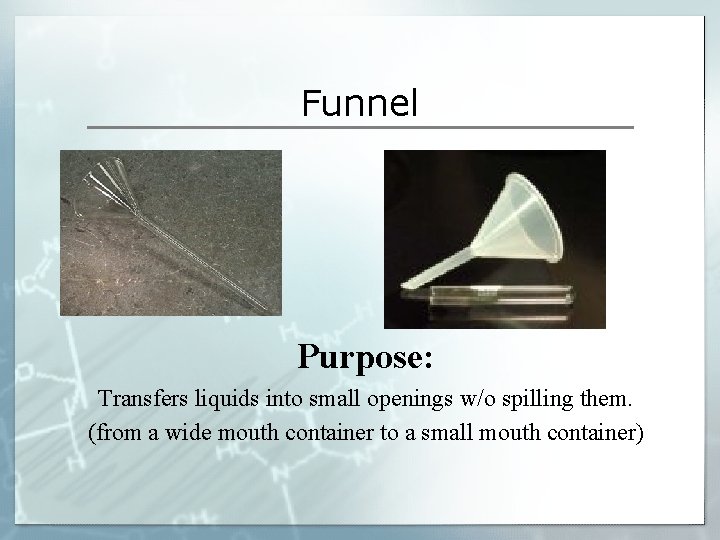 Funnel

Purpose:

Transfers liquids into small openings w/o spilling them.
(from a wide mouth container to a small mouth container)